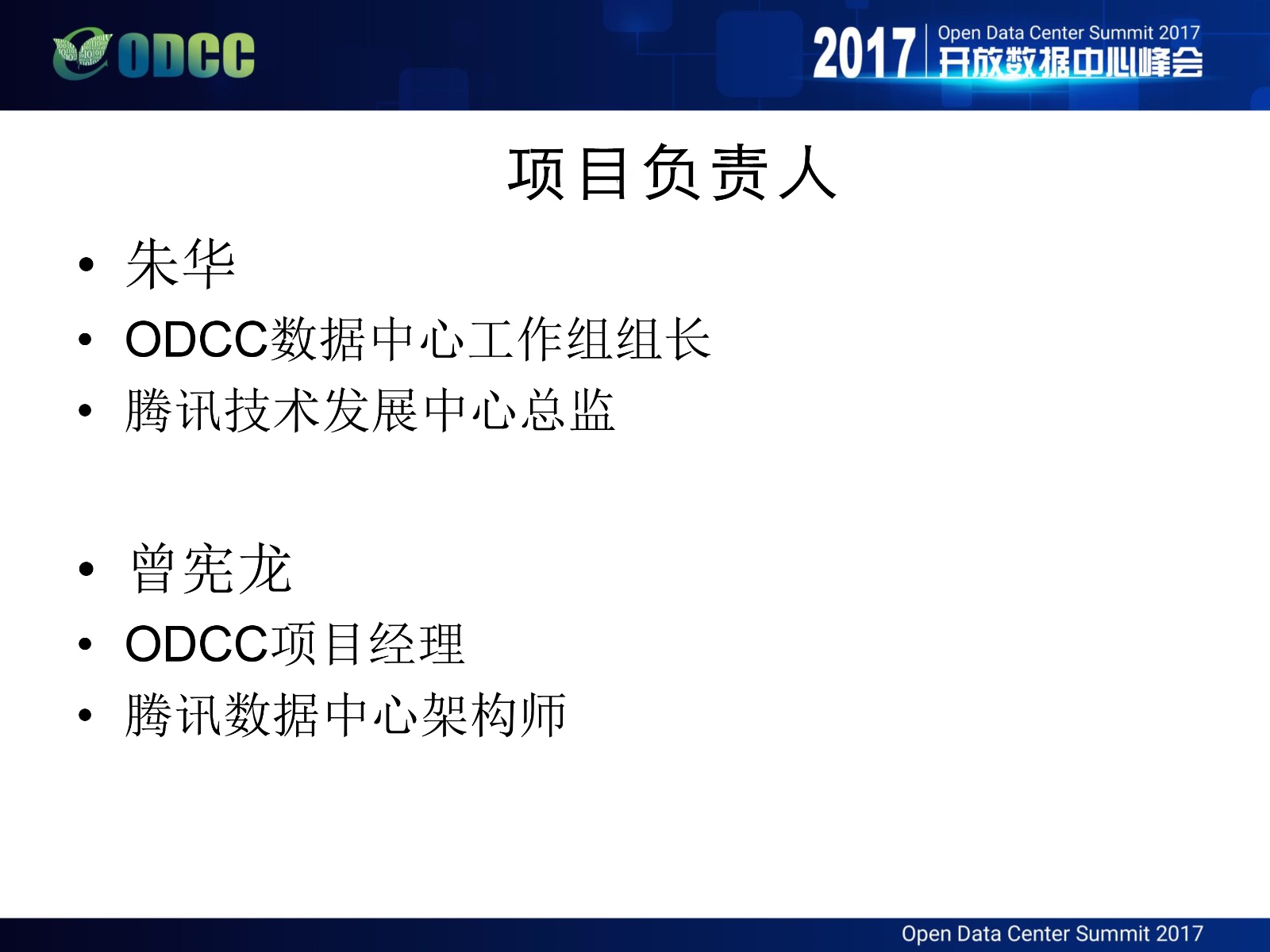 ODCC

2017 Open Data Center Summit 2017
开放数据中心峰会

项目负责人

• 朱华
• ODCC数据中心工作组组长
• 腾讯技术发展中心总监

• 曾宪龙
• ODCC项目经理
• 腾讯数据中心架构师

Open Data Center Summit 2017